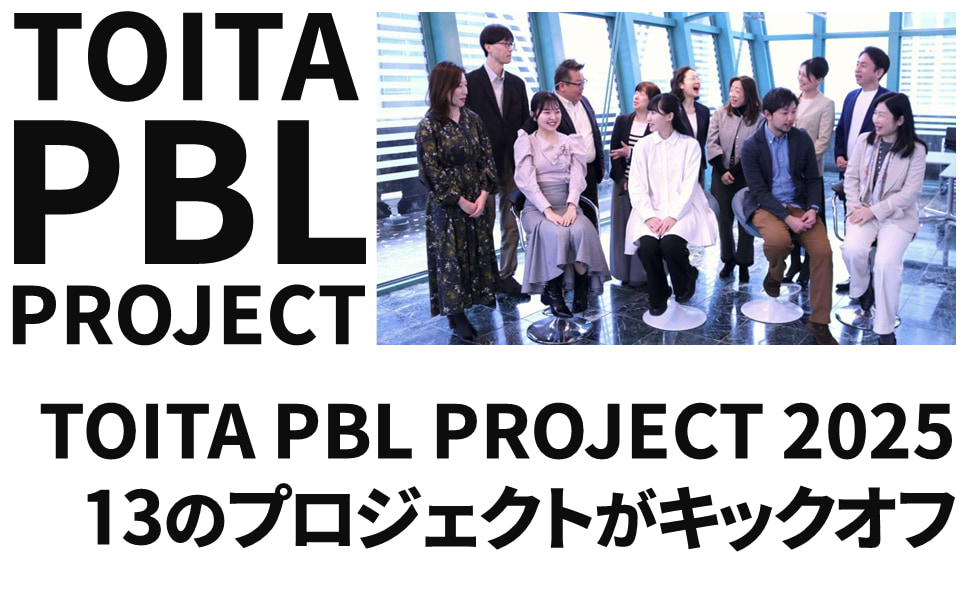 TOITA
PBL
PROJECT

TOITA PBL PROJECT 2025
13のプロジェクトがキックオフ